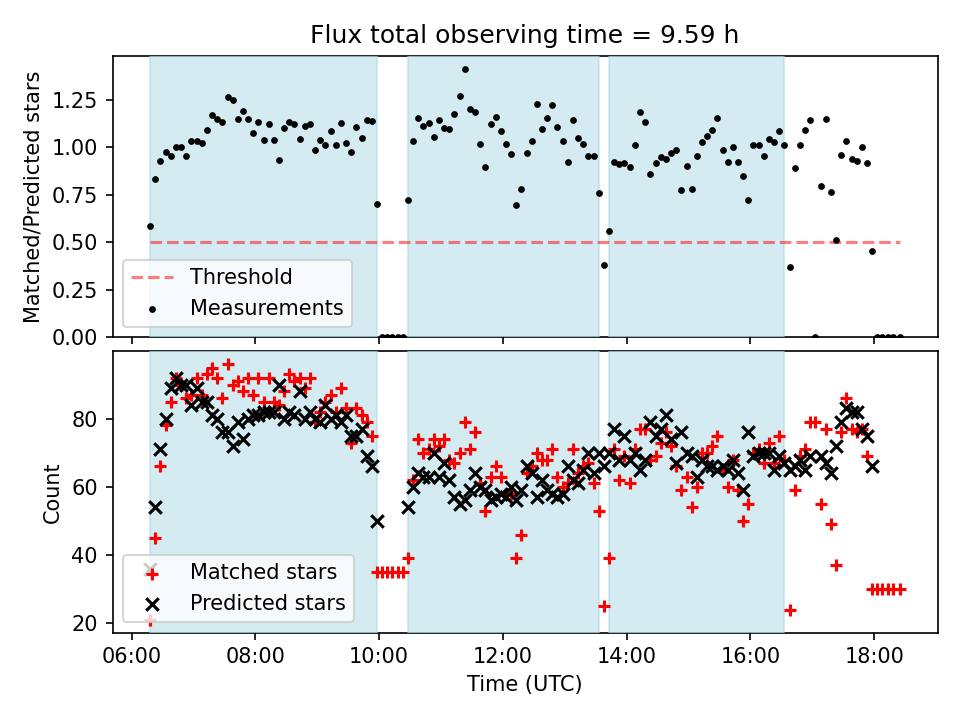 Flux total observing time = 9.59 h

Matched/Predicted stars

1.25
1.00
0.75
0.50
0.25
0.00

Threshold
Measurements

Count

80
60
40
20

Matched stars
Predicted stars

06:00
08:00
10:00
12:00
14:00
16:00
18:00

Time (UTC)